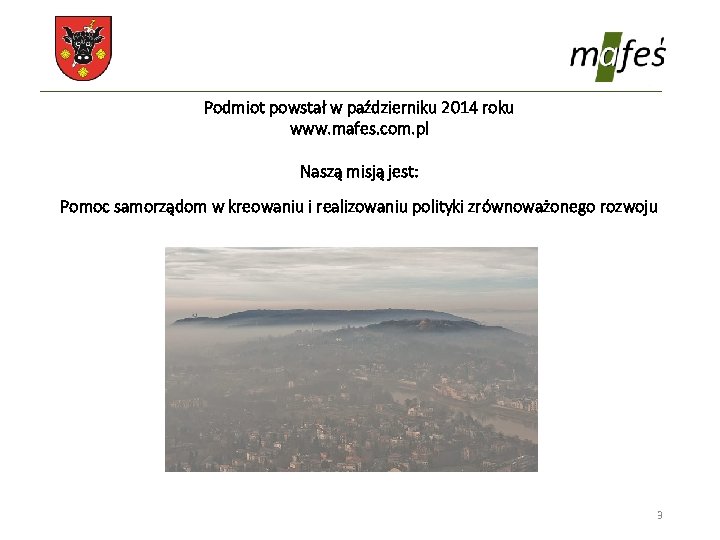 mafeś

Podmiot powstał w październiku 2014 roku
www.mafes.com.pl

Naszą misją jest:

Pomoc samorządom w kreowaniu i realizowaniu polityki zrównoważonego rozwoju

3